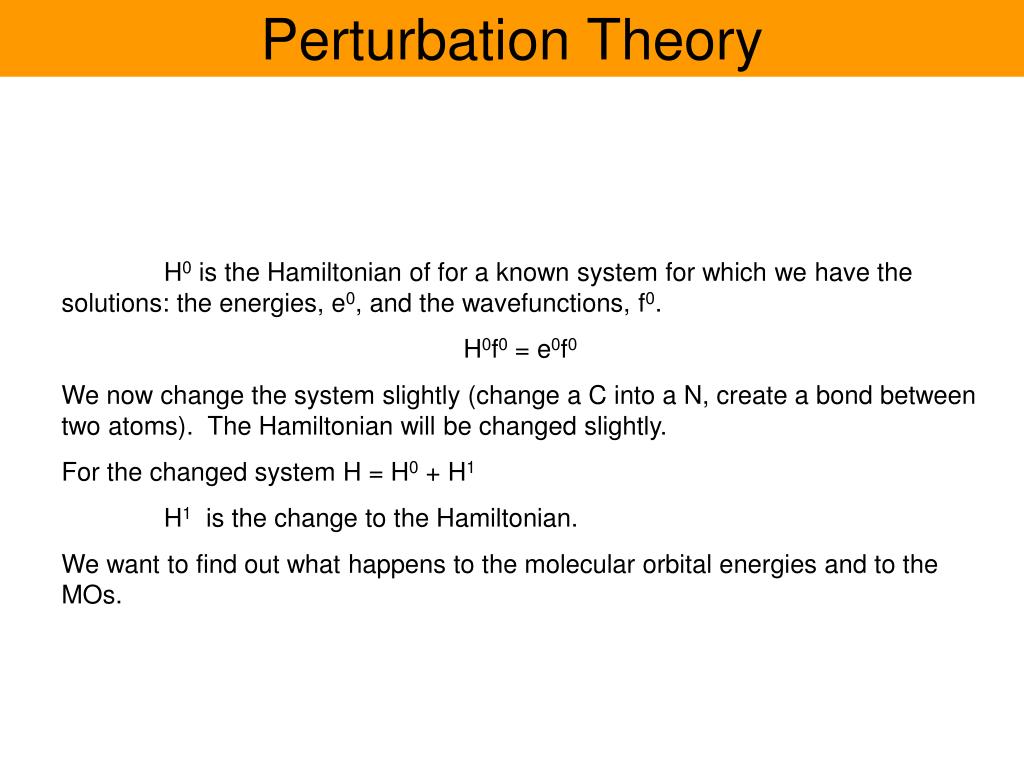 Perturbation Theory

$H^0$ is the Hamiltonian of for a known system for which we have the solutions: the energies, $e^0$, and the wavefunctions, $f^0$.

$H^0f^0 = e^0f^0$

We now change the system slightly (change a C into a N, create a bond between two atoms). The Hamiltonian will be changed slightly.

For the changed system $H = H^0 + H^1$

$H^1$ is the change to the Hamiltonian.

We want to find out what happens to the molecular orbital energies and to the MOs.